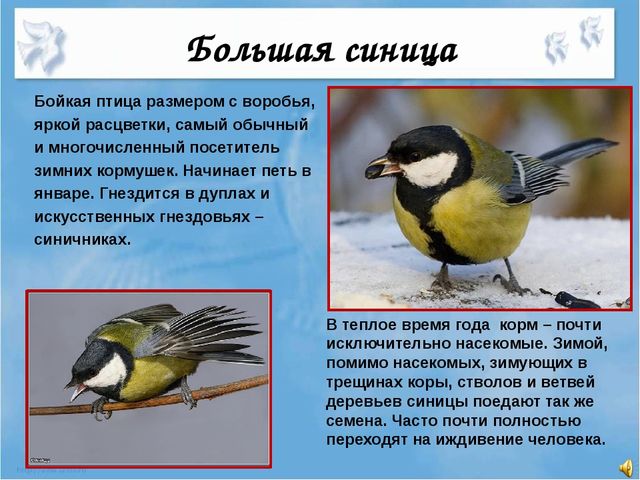 Большая синица

Бойкая птица размером с воробья, яркой расцветки, самый обычный и многочисленный посетитель зимних кормушек. Начинает петь в январе. Гнездится в дуплах и искусственных гнездовьях – синичниках.

В теплое время года корм – почти исключительно насекомые. Зимой, помимо насекомых, зимующих в трещинах коры, стволов и ветвей деревьев синицы поедают так же семена. Часто почти полностью переходят на иждивение человека.